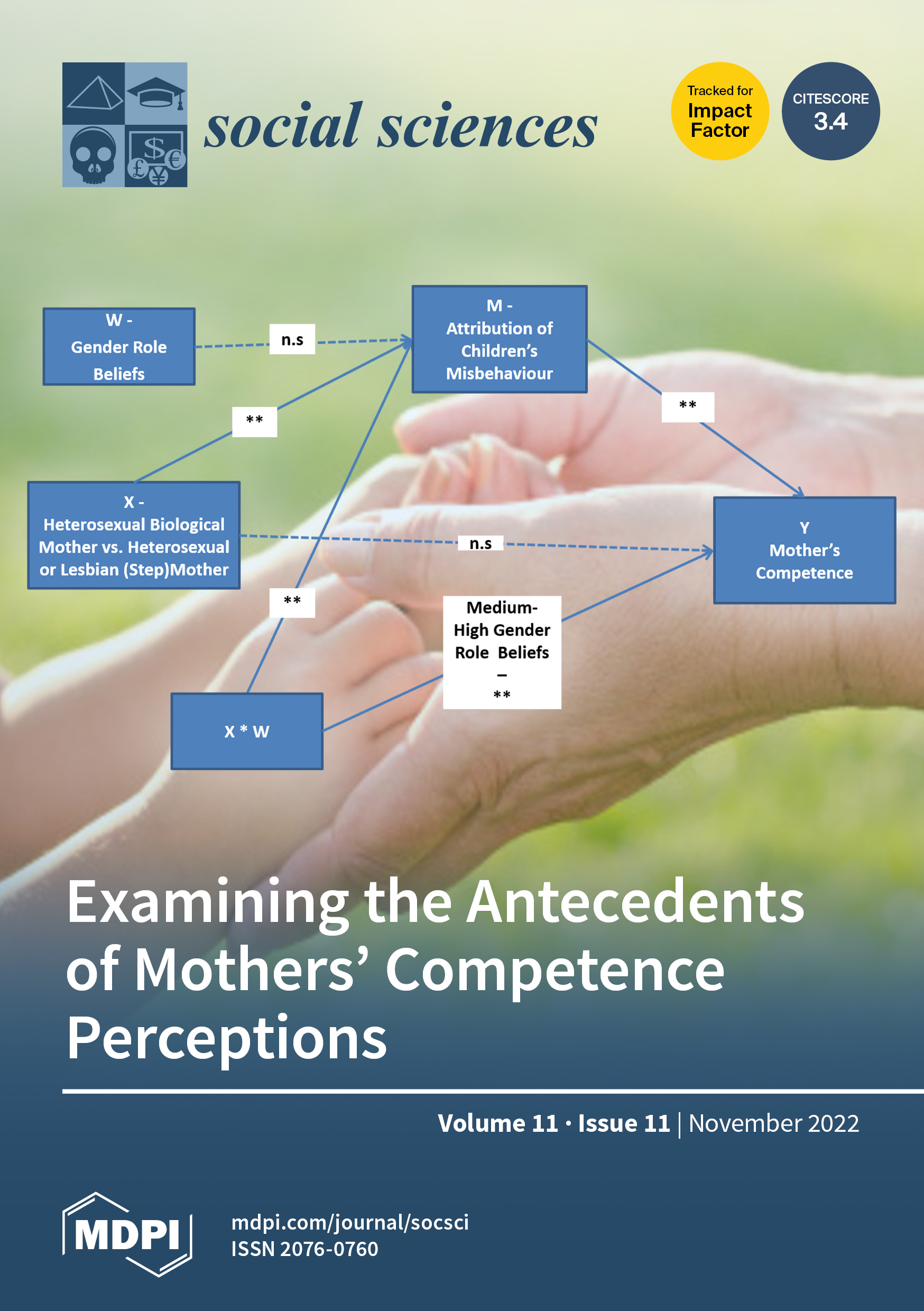 social sciences

Tracked for Impact Factor

CITESCORE 3.4

W - Gender Role Beliefs

n.s

M - Attribution of Children's Misbehaviour

**

**

X - Heterosexual Biological Mother vs. Heterosexual or Lesbian (Step)Mother

n.s

Y Mother's Competence

**

Medium-High Gender Role Beliefs – **

X * W

Examining the Antecedents of Mothers' Competence Perceptions

Volume 11 · Issue 11 | November 2022

MDPI

mdpi.com/journal/socsci
ISSN 2076-0760